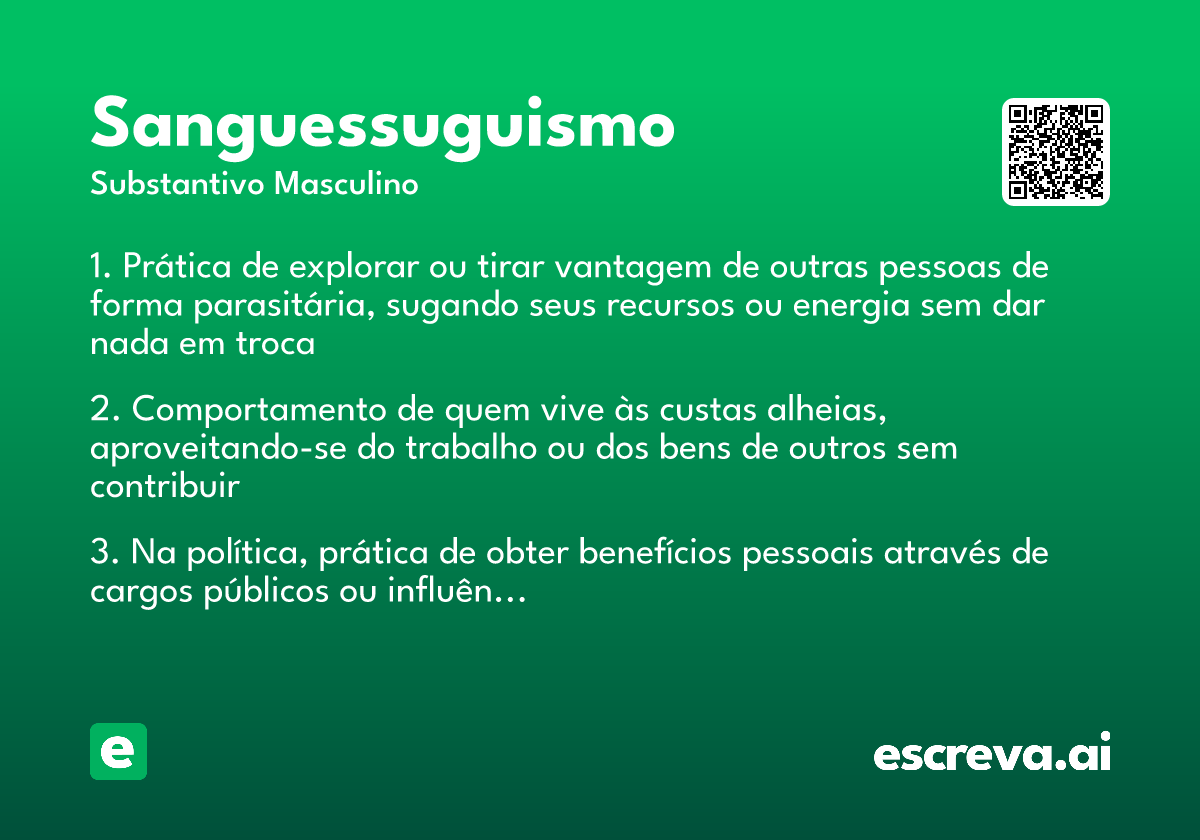 Sanguessuguismo
Substantivo Masculino

1. Prática de explorar ou tirar vantagem de outras pessoas de forma parasitária, sugando seus recursos ou energia sem dar nada em troca

2. Comportamento de quem vive às custas alheias, aproveitando-se do trabalho ou dos bens de outros sem contribuir

3. Na política, prática de obter benefícios pessoais através de cargos públicos ou influên...

e

escreva.ai